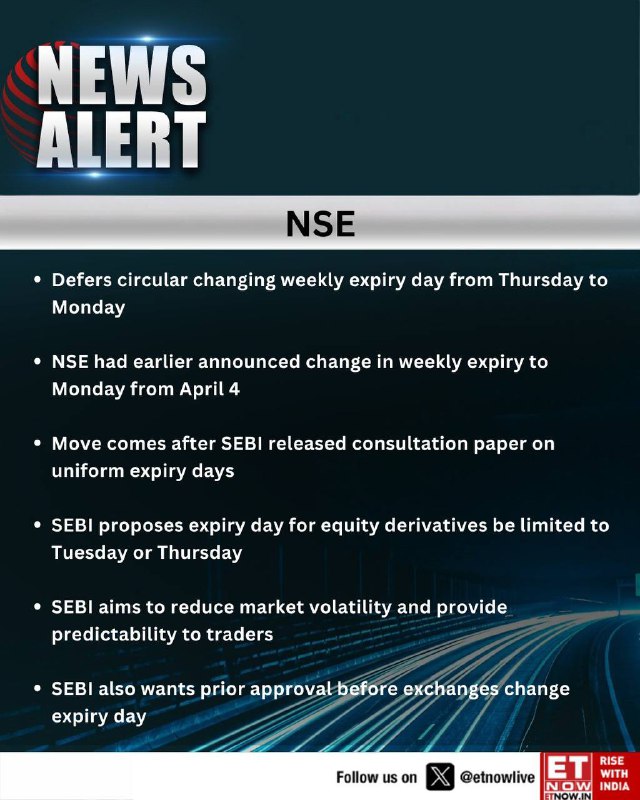 NEWS ALERT

NSE

• Defers circular changing weekly expiry day from Thursday to Monday

• NSE had earlier announced change in weekly expiry to Monday from April 4

• Move comes after SEBI released consultation paper on uniform expiry days

• SEBI proposes expiry day for equity derivatives be limited to Tuesday or Thursday

• SEBI aims to reduce market volatility and provide predictability to traders

• SEBI also wants prior approval before exchanges change expiry day

Follow us on @etnowlive

ET NOW ETNOW.IN RISE WITH INDIA